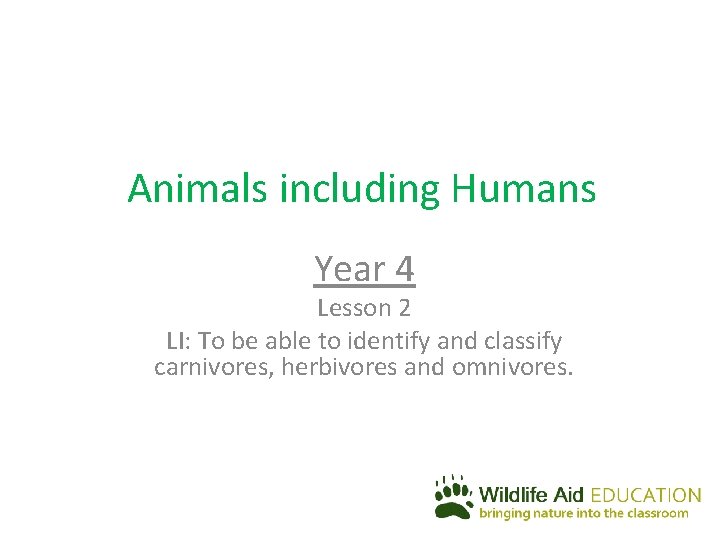 Animals including Humans

Year 4

Lesson 2

LI: To be able to identify and classify carnivores, herbivores and omnivores.

Wildlife Aid EDUCATION
bringing nature into the classroom